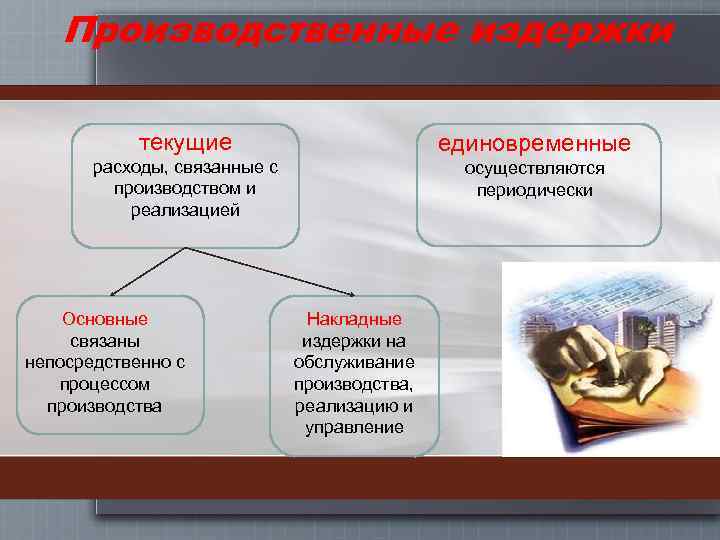 Производственные издержки

текущие
расходы, связанные с производством и реализацией

единовременные
осуществляются периодически

Основные
связаны непосредственно с процессом производства

Накладные
издержки на обслуживание производства, реализацию и управление